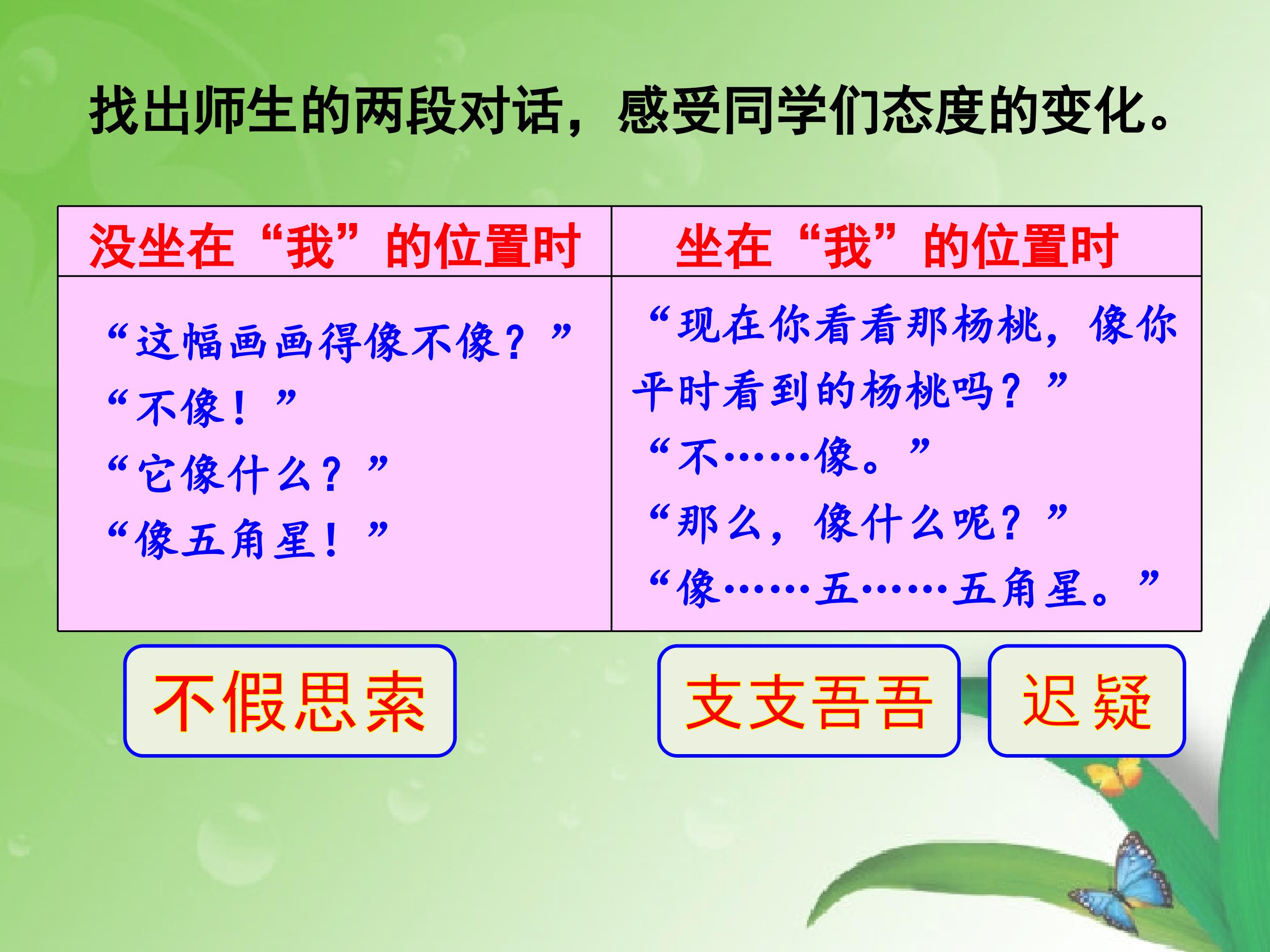 找出师生的两段对话，感受同学们态度的变化。

| 没坐在“我”的位置时 | 坐在“我”的位置时 |
|---|---|
| “这幅画画得像不像？” “不像！” “它像什么？” “像五角星！” | “现在你看看那杨桃，像你平时看到的杨桃吗？” “不……像。” “那么，像什么呢？” “像……五……五角星。” |

不假思索

支支吾吾

迟疑